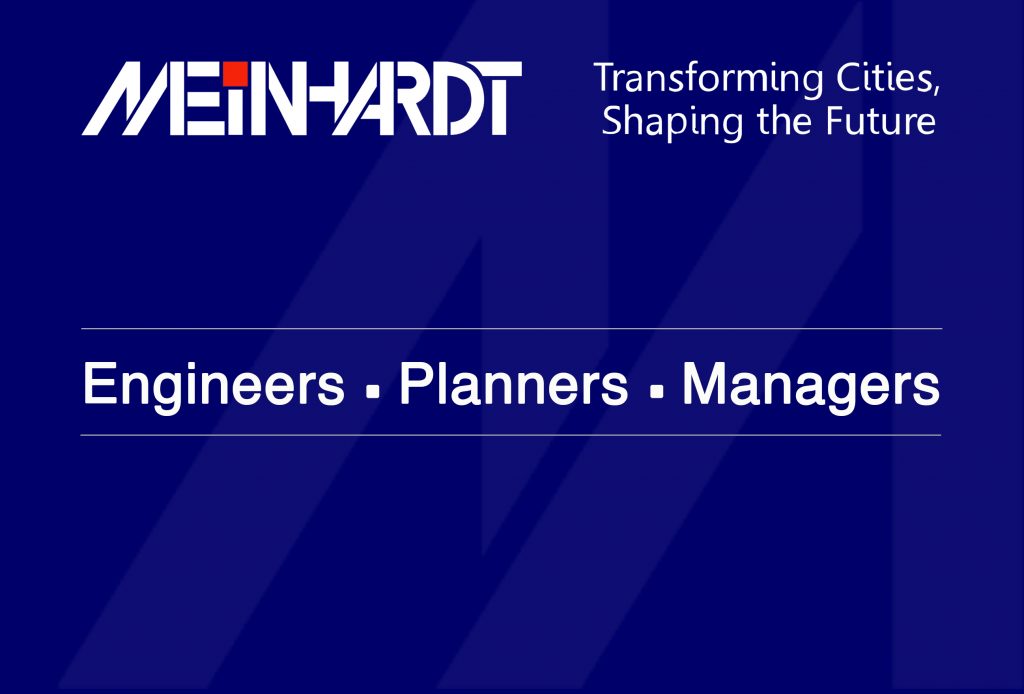 MEINHARDT

Transforming Cities, Shaping the Future

Engineers ▪ Planners ▪ Managers